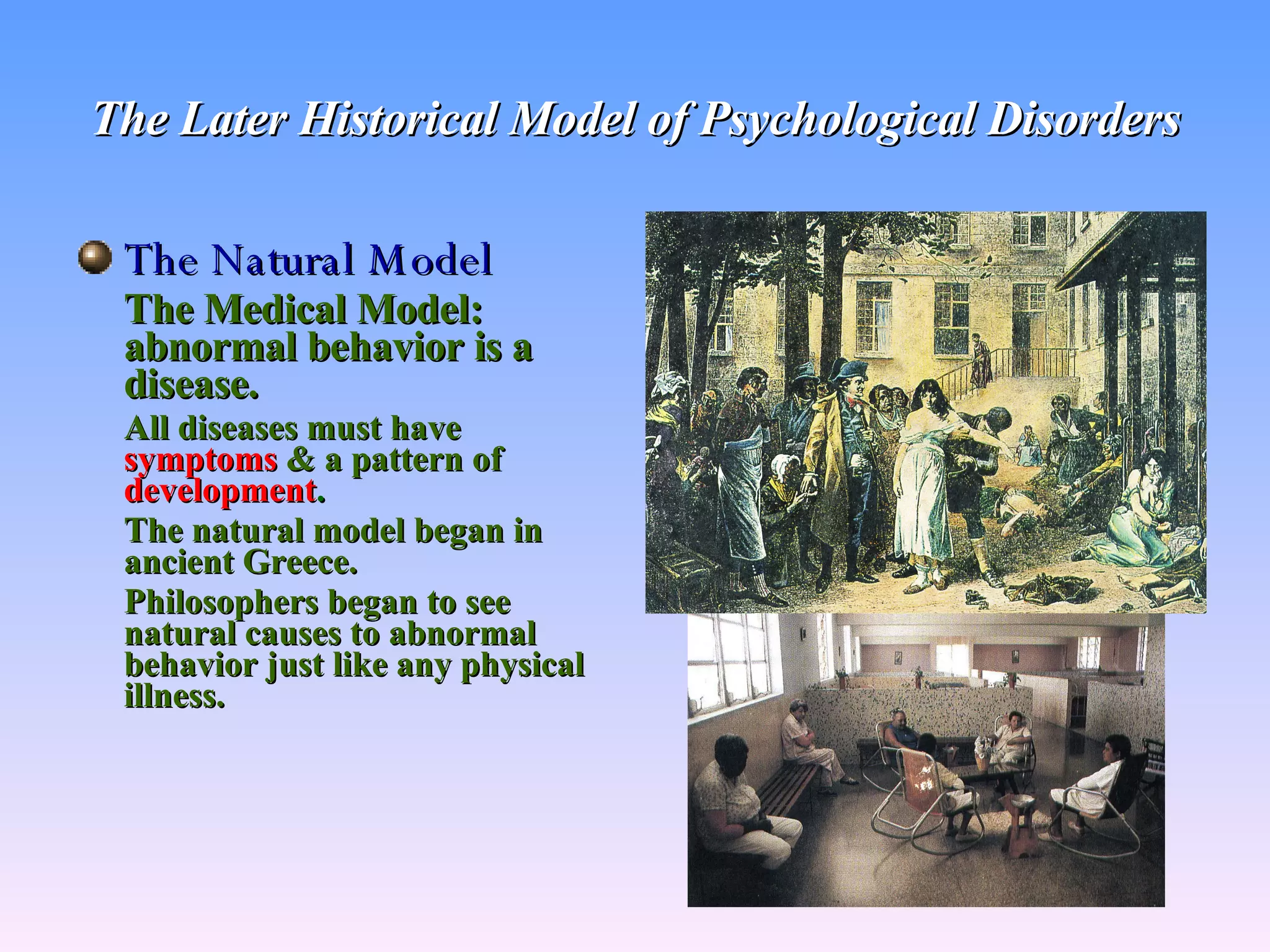 The Later Historical Model of Psychological Disorders

The Natural Model

The Medical Model: abnormal behavior is a disease.

All diseases must have symptoms & a pattern of development.

The natural model began in ancient Greece.

Philosophers began to see natural causes to abnormal behavior just like any physical illness.